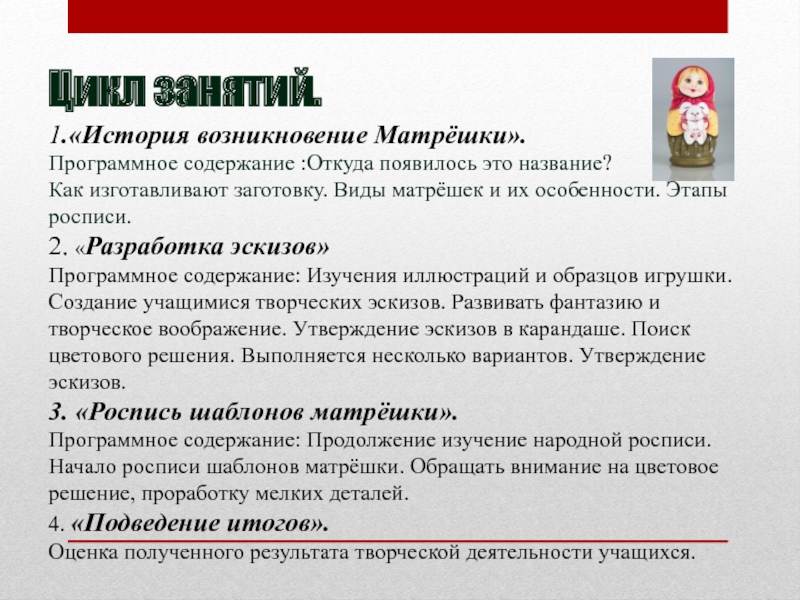 Цикл занятий.

1.«История возникновение Матрёшки».
Программное содержание :Откуда появилось это название? Как изготавливают заготовку. Виды матрёшек и их особенности. Этапы росписи.

2. «Разработка эскизов»
Программное содержание: Изучения иллюстраций и образцов игрушки. Создание учащимися творческих эскизов. Развивать фантазию и творческое воображение. Утверждение эскизов в карандаше. Поиск цветового решения. Выполняется несколько вариантов. Утверждение эскизов.

3. «Роспись шаблонов матрёшки».
Программное содержание: Продолжение изучение народной росписи. Начало росписи шаблонов матрёшки. Обращать внимание на цветовое решение, проработку мелких деталей.

4. «Подведение итогов».
Оценка полученного результата творческой деятельности учащихся.